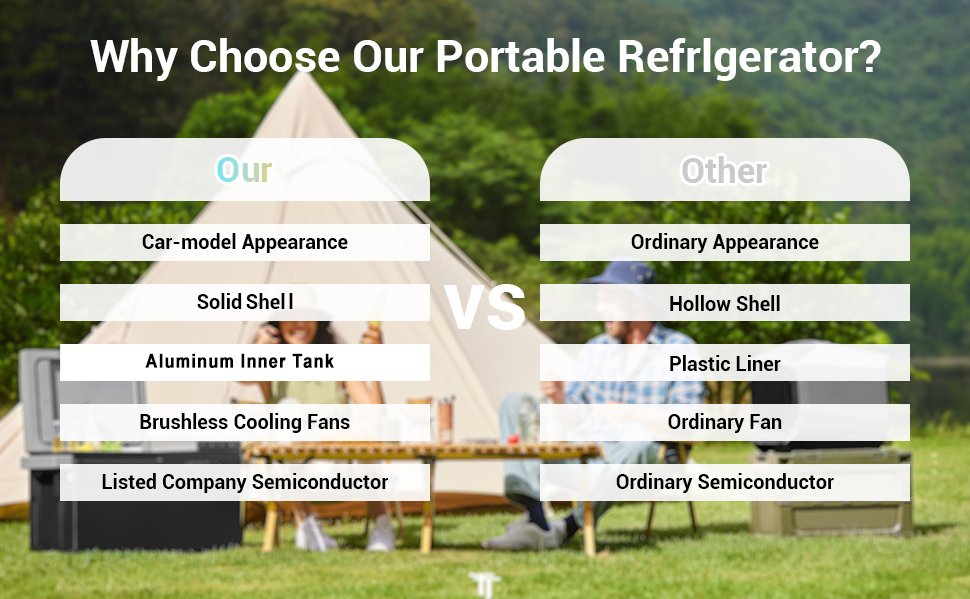 Why Choose Our Portable Refrlgerator?

Our

Car-model Appearance

Solid Shell

Aluminum Inner Tank

Brushless Cooling Fans

Listed Company Semiconductor

VS

Other

Ordinary Appearance

Hollow Shell

Plastic Liner

Ordinary Fan

Ordinary Semiconductor